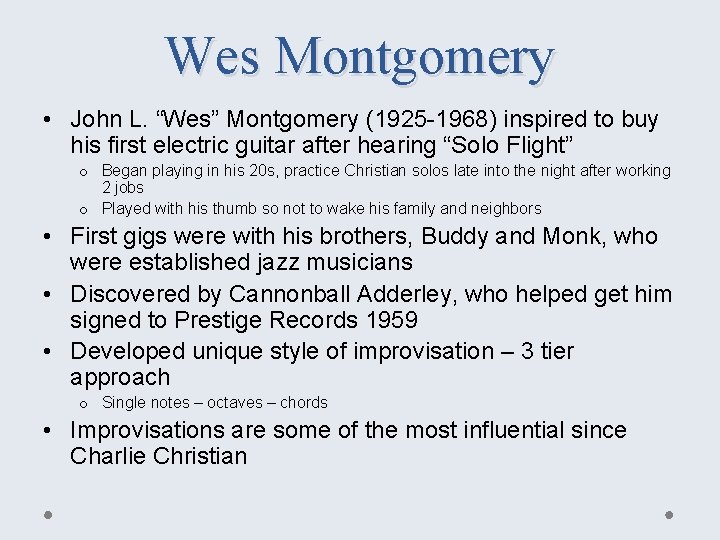 Wes Montgomery

• John L. “Wes” Montgomery (1925-1968) inspired to buy his first electric guitar after hearing “Solo Flight”
  o Began playing in his 20s, practice Christian solos late into the night after working 2 jobs
  o Played with his thumb so not to wake his family and neighbors
• First gigs were with his brothers, Buddy and Monk, who were established jazz musicians
• Discovered by Cannonball Adderley, who helped get him signed to Prestige Records 1959
• Developed unique style of improvisation – 3 tier approach
  o Single notes – octaves – chords
• Improvisations are some of the most influential since Charlie Christian